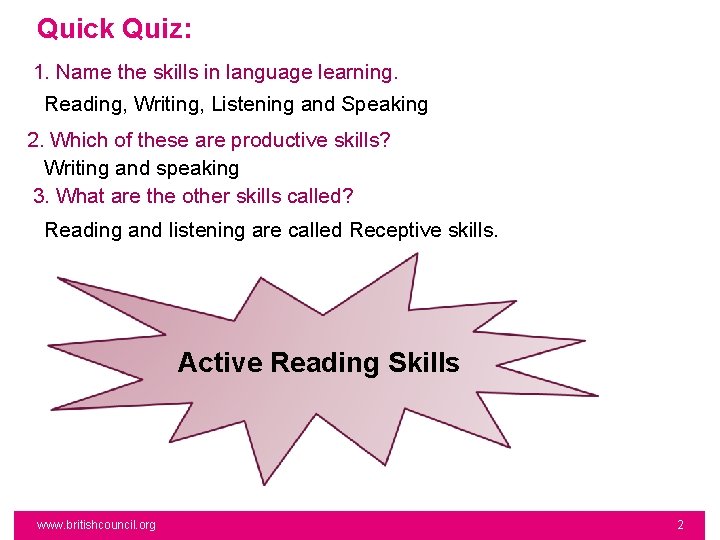 Quick Quiz:

1. Name the skills in language learning.

Reading, Writing, Listening and Speaking

2. Which of these are productive skills?

Writing and speaking

3. What are the other skills called?

Reading and listening are called Receptive skills.

Active Reading Skills

www.britishcouncil.org

2